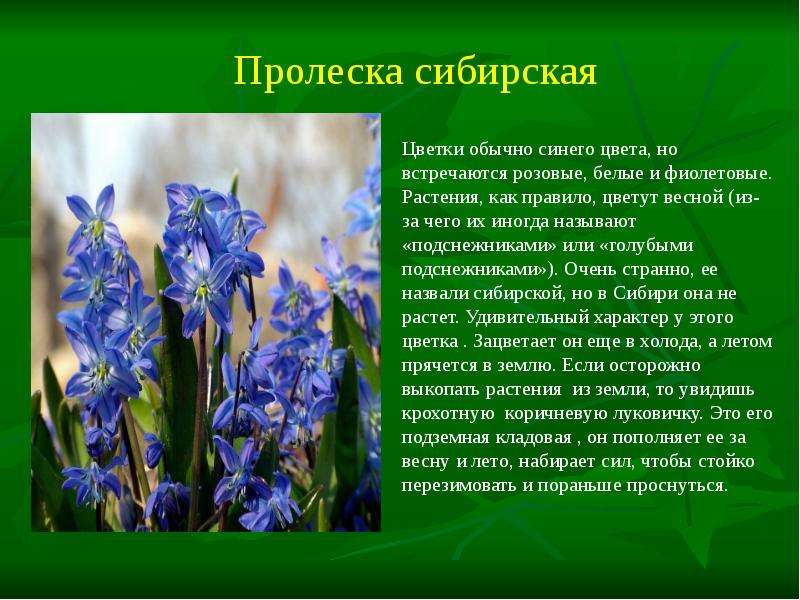 Пролеска сибирская

Цветки обычно синего цвета, но встречаются розовые, белые и фиолетовые. Растения, как правило, цветут весной (из-за чего их иногда называют «подснежниками» или «голубыми подснежниками»). Очень странно, ее назвали сибирской, но в Сибири она не растет. Удивительный характер у этого цветка . Зацветает он еще в холода, а летом прячется в землю. Если осторожно выкопать растения из земли, то увидишь крохотную коричневую луковичку. Это его подземная кладовая , он пополняет ее за весну и лето, набирает сил, чтобы стойко перезимовать и пораньше проснуться.